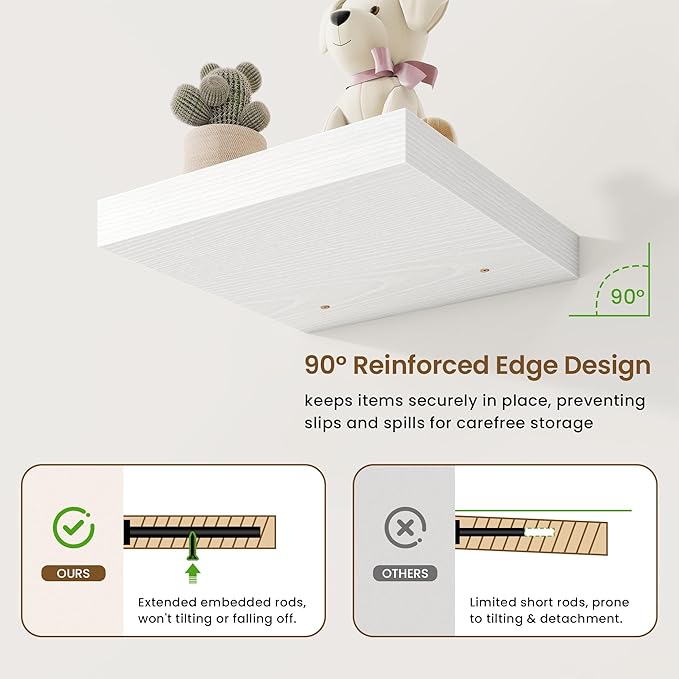 90°

90° Reinforced Edge Design

keeps items securely in place, preventing slips and spills for carefree storage

OURS

Extended embedded rods, won't tilting or falling off.

OTHERS

Limited short rods, prone to tilting & detachment.